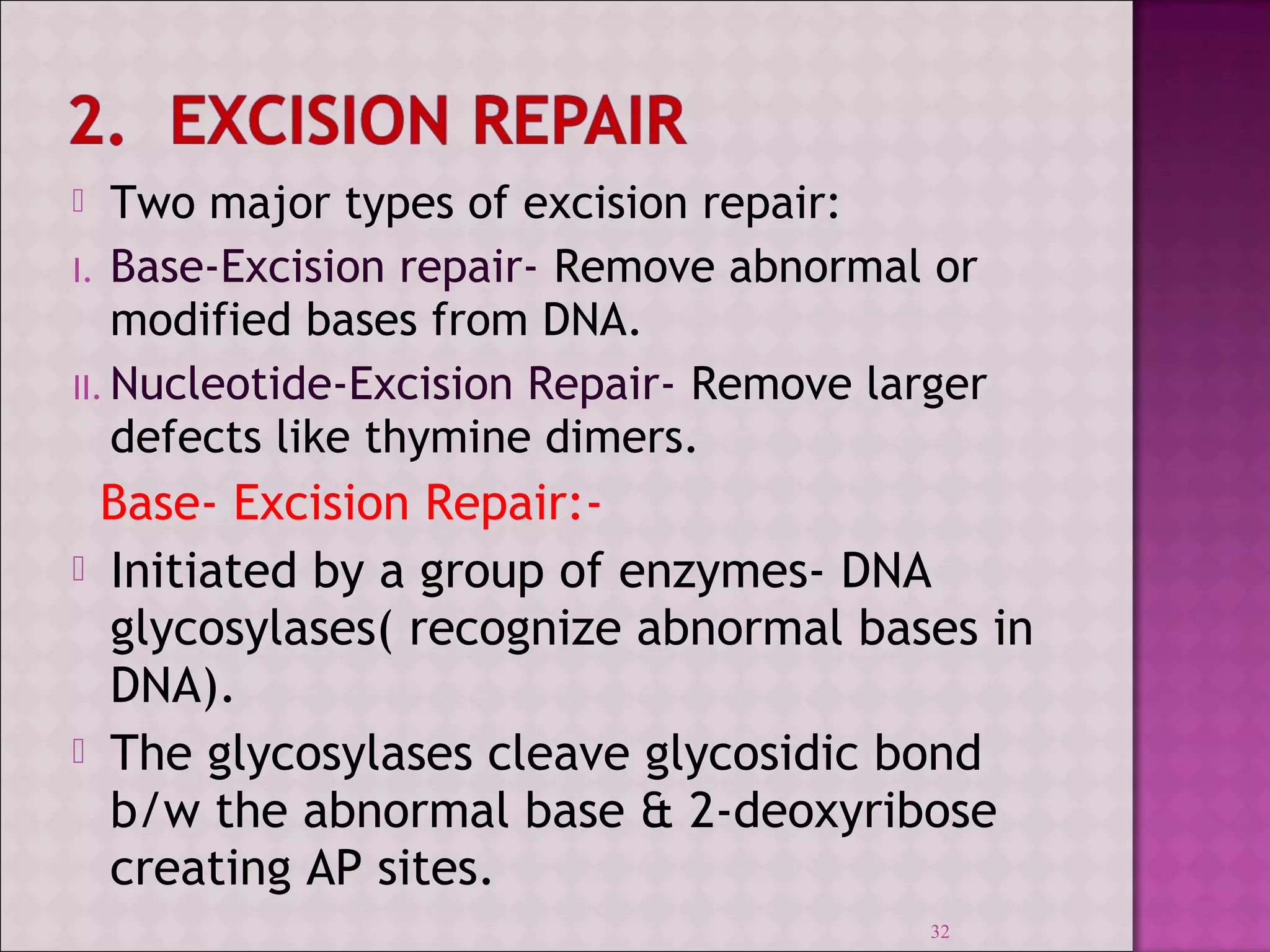 2. EXCISION REPAIR

Two major types of excision repair:

I. Base-Excision repair- Remove abnormal or modified bases from DNA.

II. Nucleotide-Excision Repair- Remove larger defects like thymine dimers.

Base- Excision Repair:-

Initiated by a group of enzymes- DNA glycosylases( recognize abnormal bases in DNA).

The glycosylases cleave glycosidic bond b/w the abnormal base & 2-deoxyribose creating AP sites.

32